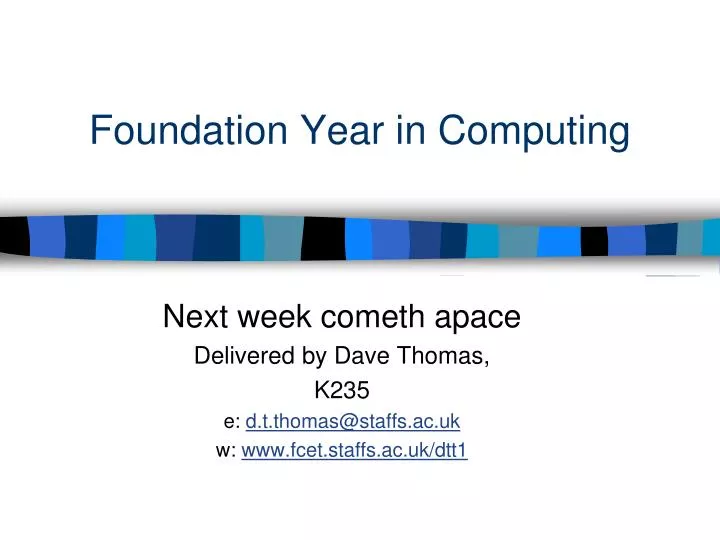 Foundation Year in Computing

Next week cometh apace

Delivered by Dave Thomas,

K235

e: d.t.thomas@staffs.ac.uk

w: www.fcet.staffs.ac.uk/dtt1